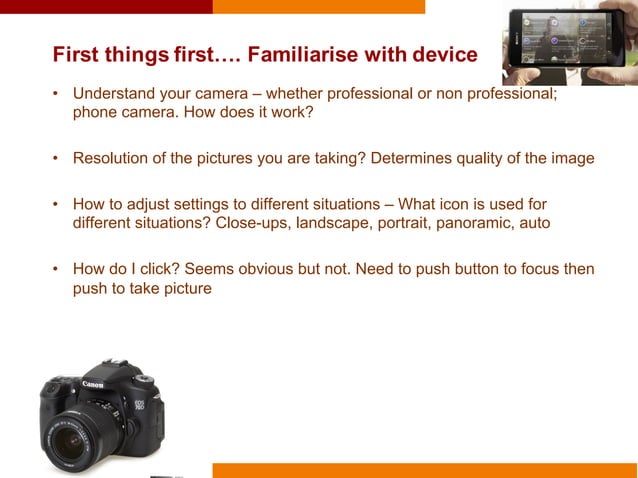 First things first…. Familiarise with device

• Understand your camera – whether professional or non professional; phone camera. How does it work?

• Resolution of the pictures you are taking? Determines quality of the image

• How to adjust settings to different situations – What icon is used for different situations? Close-ups, landscape, portrait, panoramic, auto

• How do I click? Seems obvious but not. Need to push button to focus then push to take picture

Canon